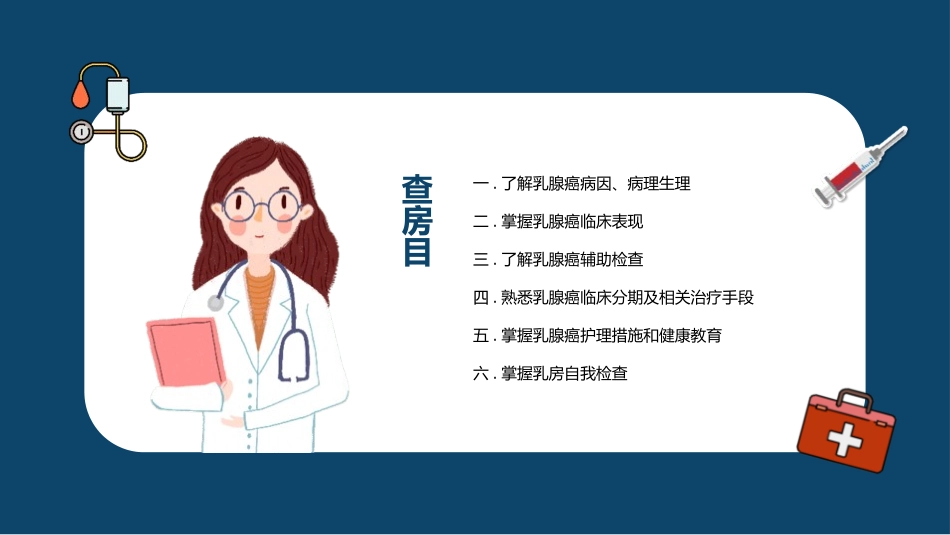 查房目

一 . 了解乳腺癌病因、病理生理

二 . 掌握乳腺癌临床表现

三 . 了解乳腺癌辅助检查

四 . 熟悉乳腺癌临床分期及相关治疗手段

五 . 掌握乳腺癌护理措施和健康教育

六 . 掌握乳房自我检查